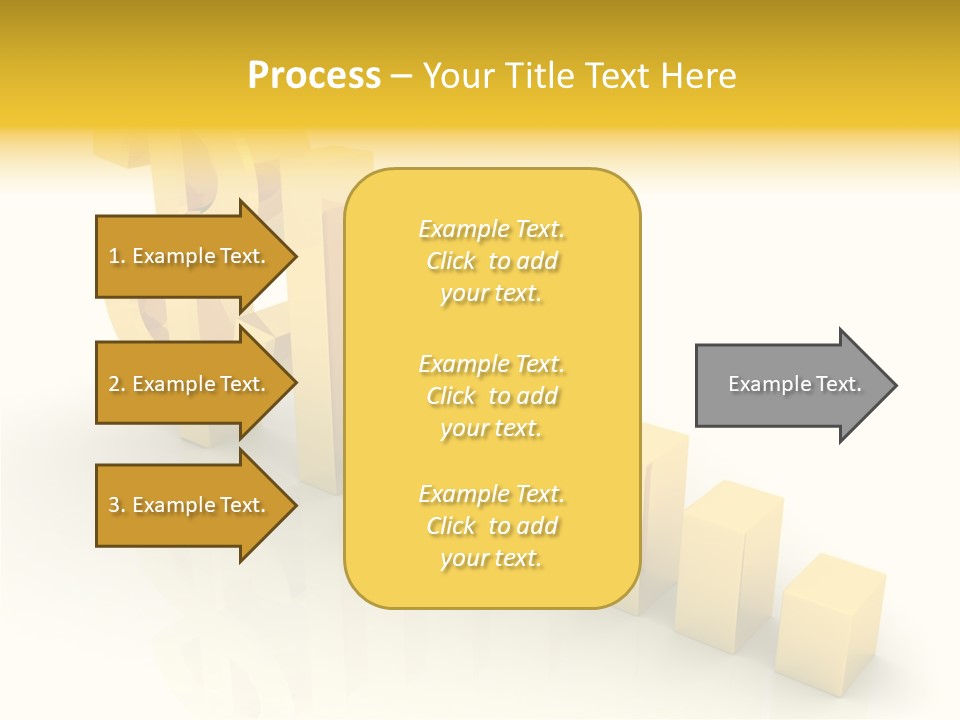 Process – Your Title Text Here

1. Example Text.

2. Example Text.

3. Example Text.

Example Text. Click to add your text.

Example Text. Click to add your text.

Example Text. Click to add your text.

Example Text.